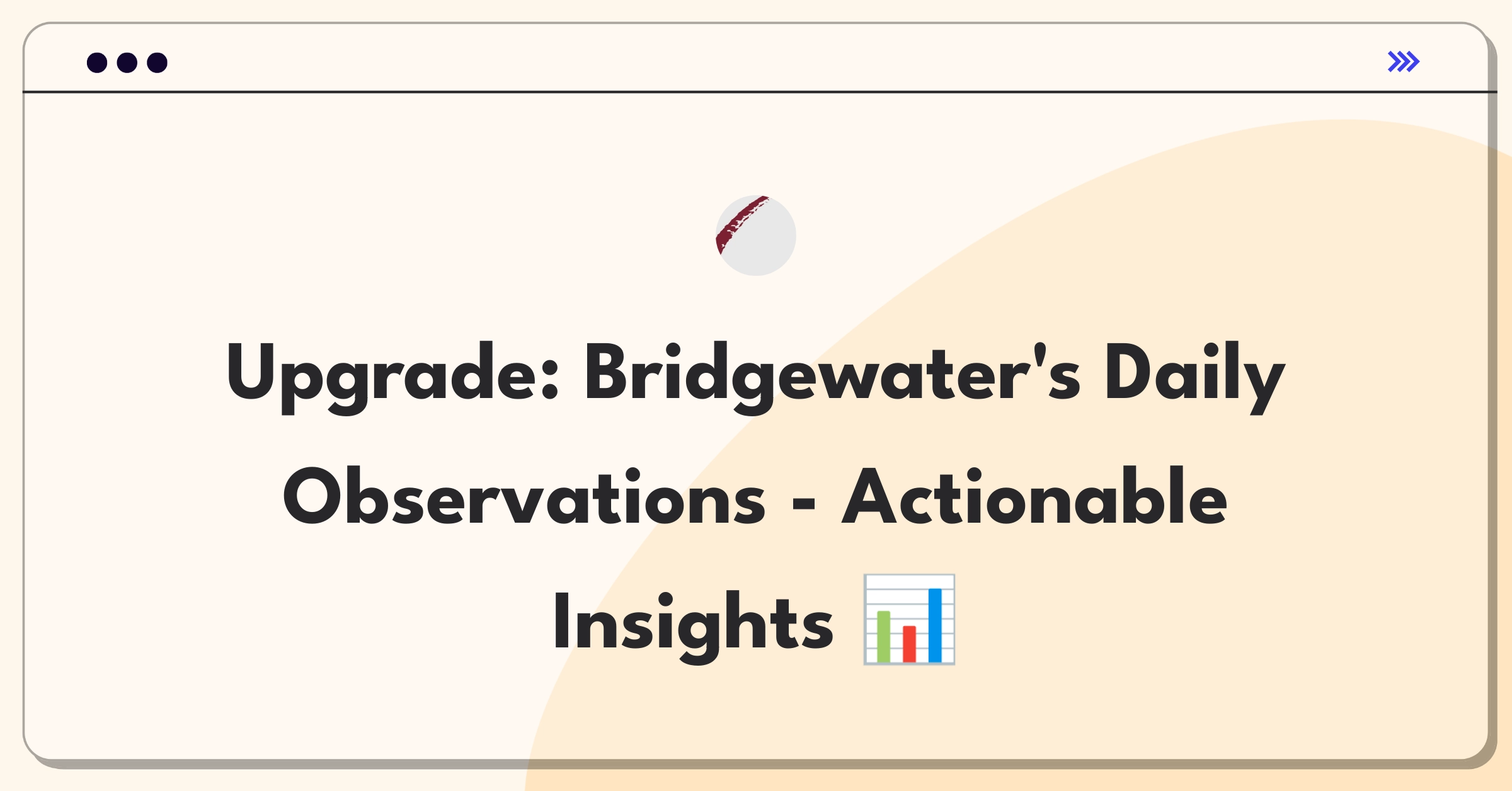 Upgrade: Bridgewater's Daily Observations - Actionable Insights 📊